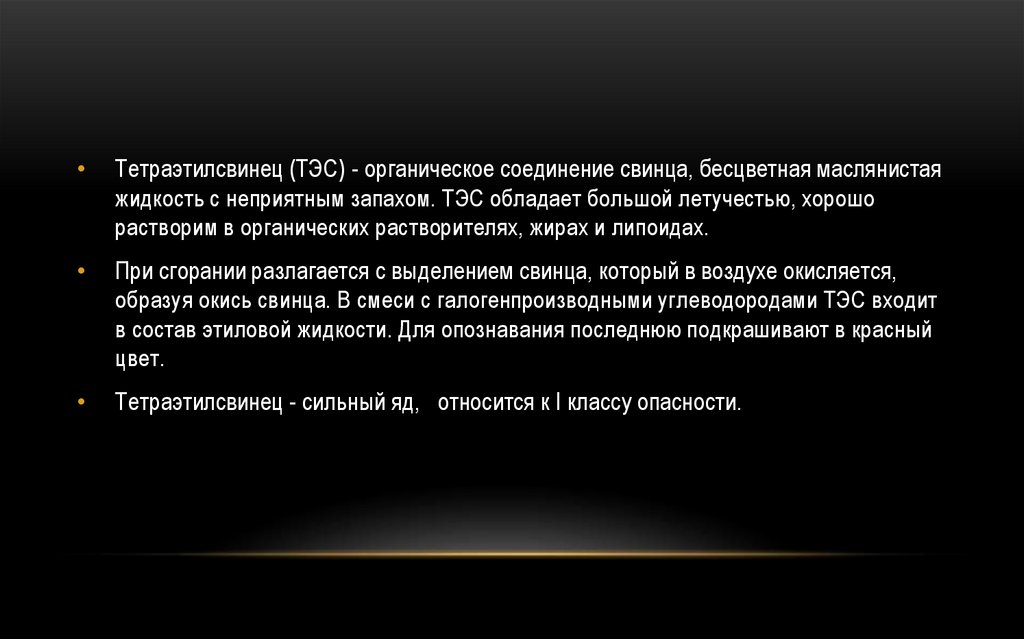 • Тетраэтилсвинец (ТЭС) - органическое соединение свинца, бесцветная маслянистая жидкость с неприятным запахом. ТЭС обладает большой летучестью, хорошо растворим в органических растворителях, жирах и липоидах.

• При сгорании разлагается с выделением свинца, который в воздухе окисляется, образуя окись свинца. В смеси с галогенпроизводными углеводородами ТЭС входит в состав этиловой жидкости. Для опознавания последнюю подкрашивают в красный цвет.

• Тетраэтилсвинец - сильный яд,   относится к I классу опасности.